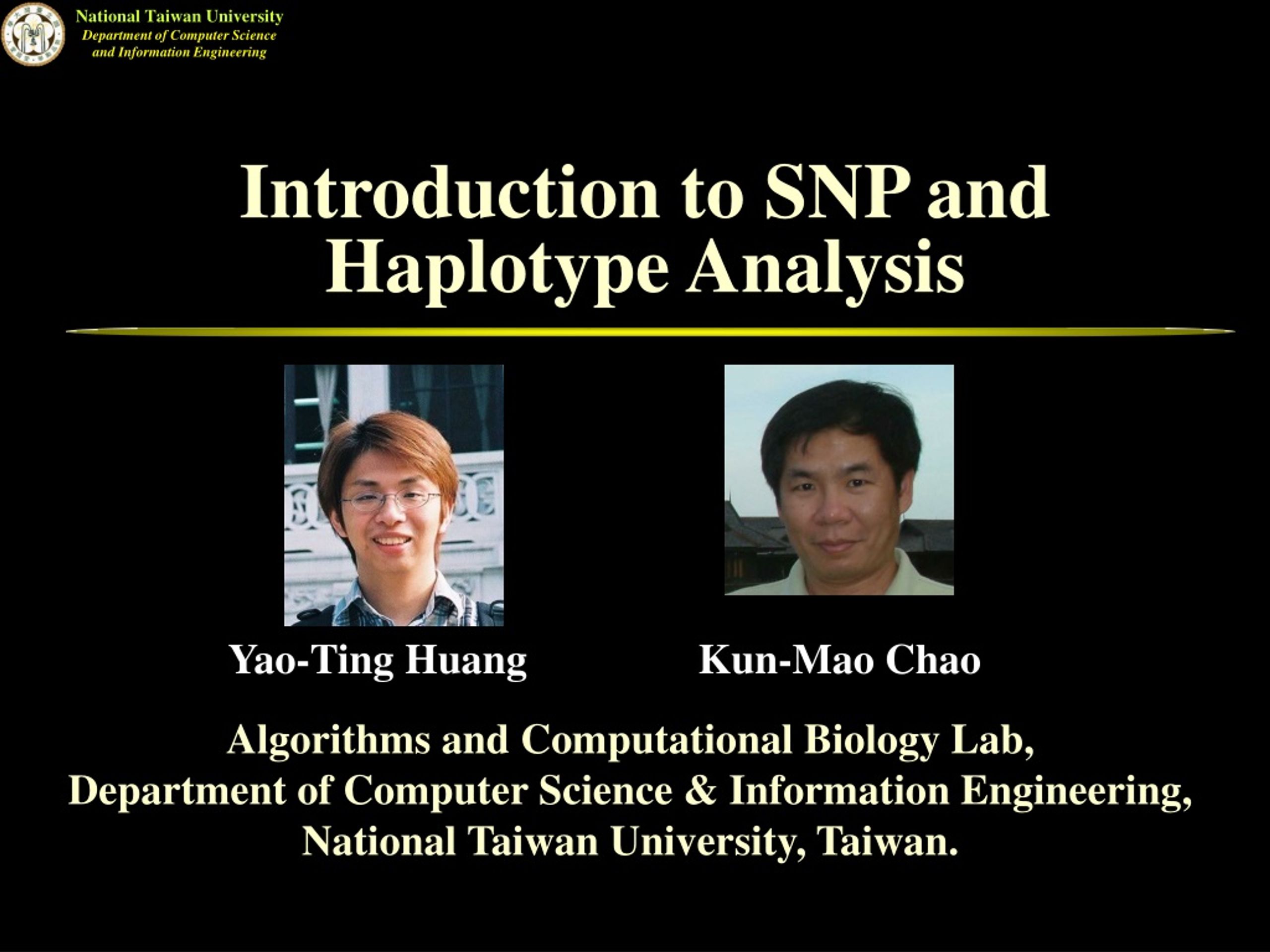 National Taiwan University
Department of Computer Science and Information Engineering

Introduction to SNP and Haplotype Analysis

Yao-Ting Huang

Kun-Mao Chao

Algorithms and Computational Biology Lab, Department of Computer Science & Information Engineering, National Taiwan University, Taiwan.